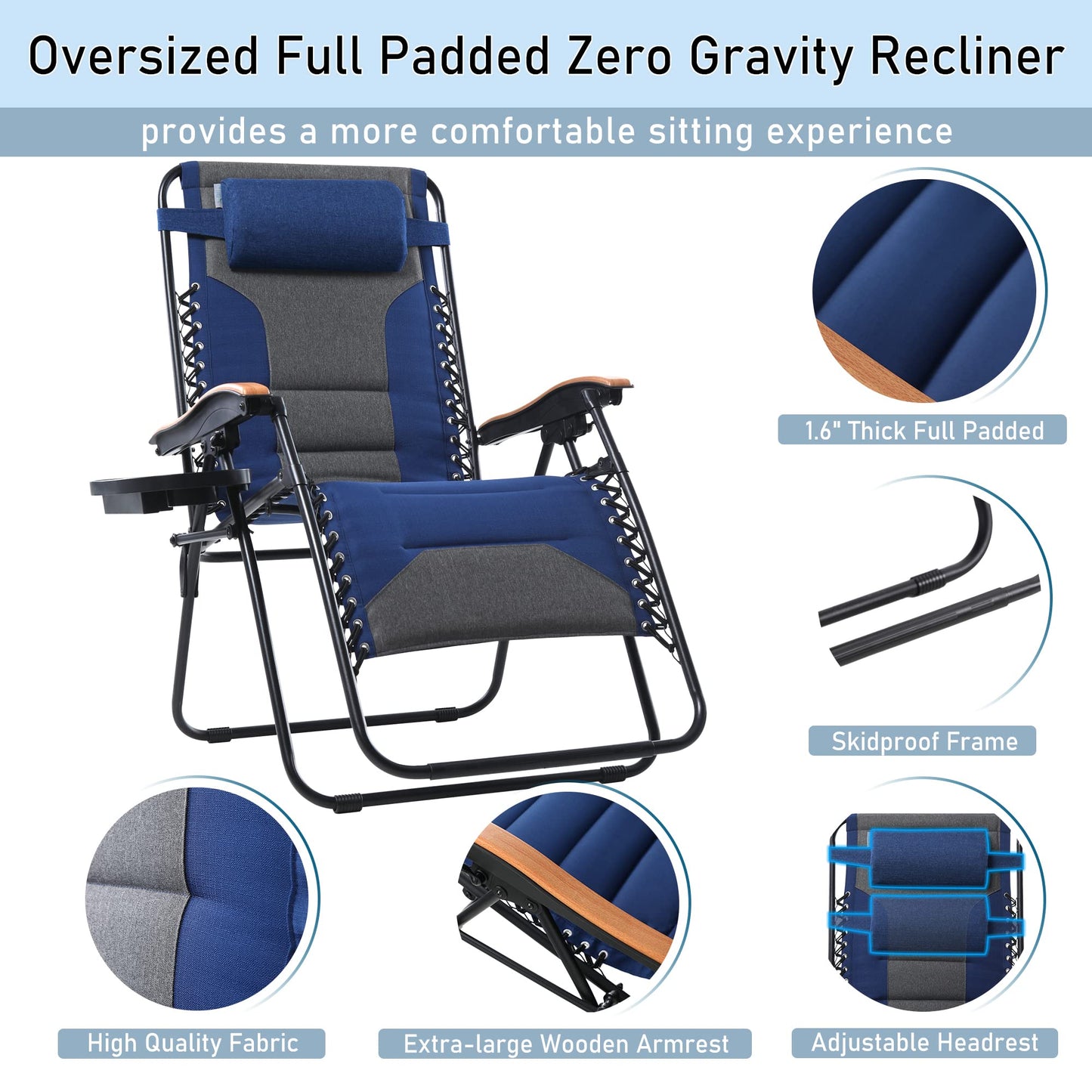 Oversized Full Padded Zero Gravity Recliner

provides a more comfortable sitting experience

1.6" Thick Full Padded

Skidproof Frame

High Quality Fabric

Extra-large Wooden Armrest

Adjustable Headrest